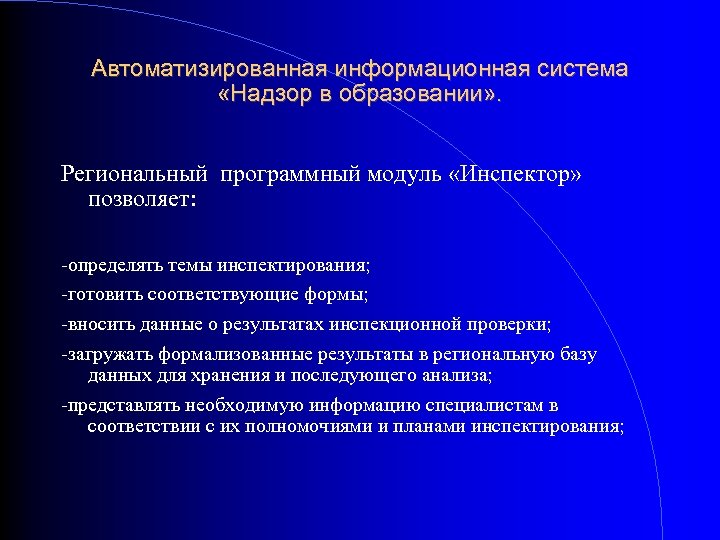 Автоматизированная информационная система «Надзор в образовании».

Региональный программный модуль «Инспектор» позволяет:

-определять темы инспектирования;

-готовить соответствующие формы;

-вносить данные о результатах инспекционной проверки;

-загружать формализованные результаты в региональную базу данных для хранения и последующего анализа;

-представлять необходимую информацию специалистам в соответствии с их полномочиями и планами инспектирования;